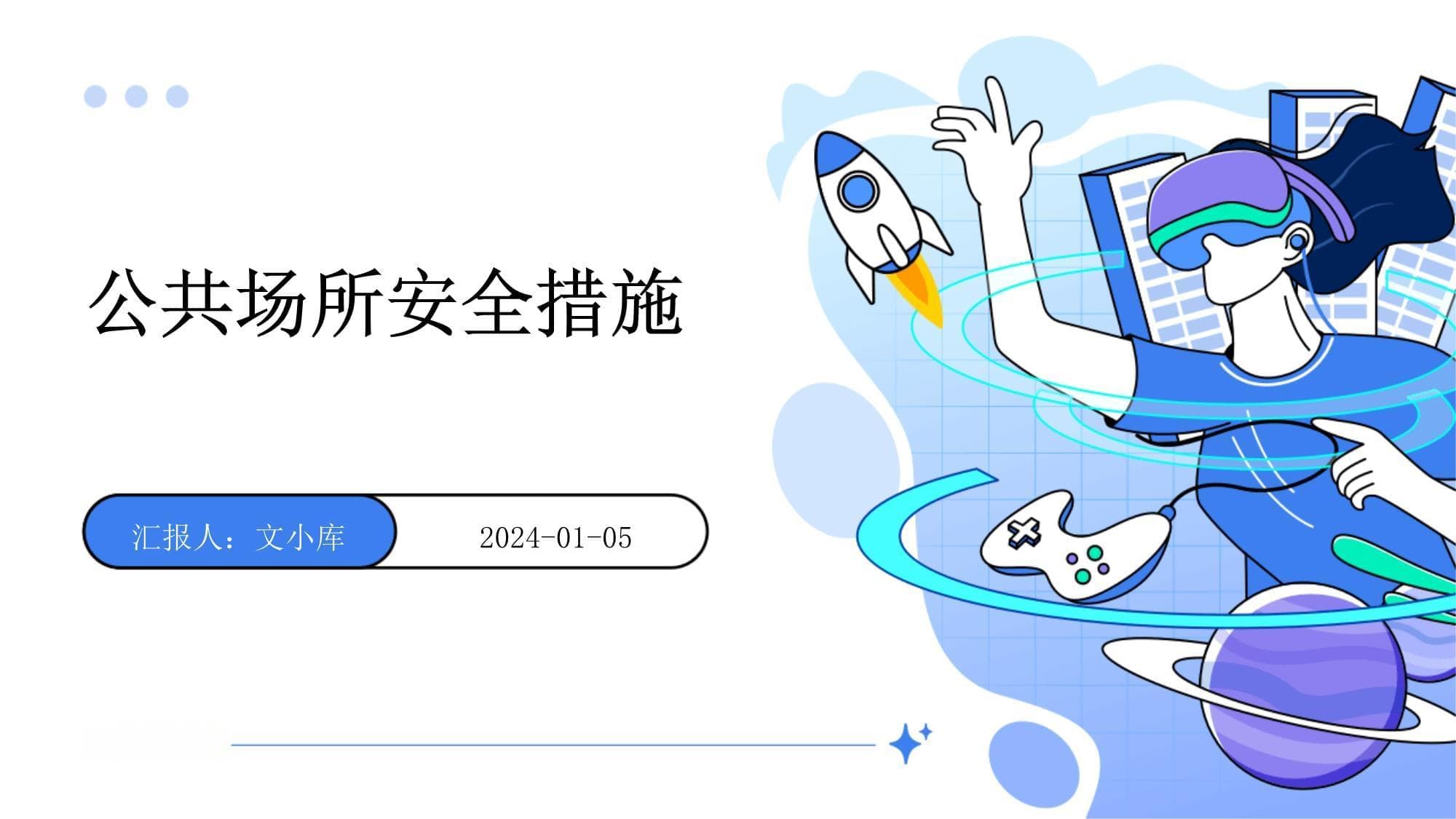 公共场所安全措施

汇报人：文小库

2024-01-05